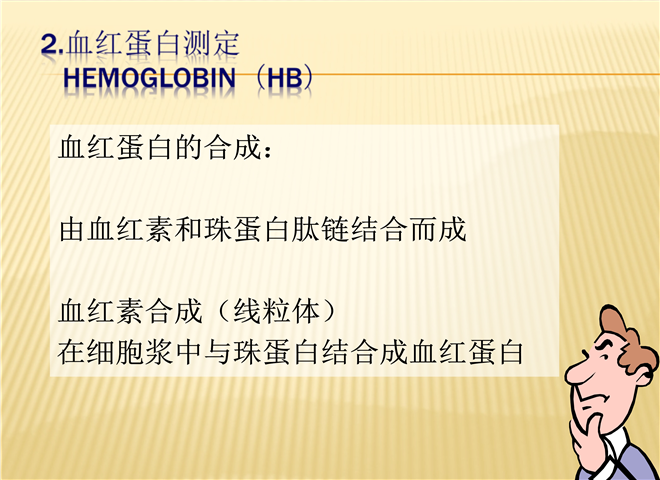 2.血红蛋白测定
HEMOGLOBIN （HB）

血红蛋白的合成：

由血红素和珠蛋白肽链结合而成

血红素合成（线粒体）
在细胞浆中与珠蛋白结合成血红蛋白